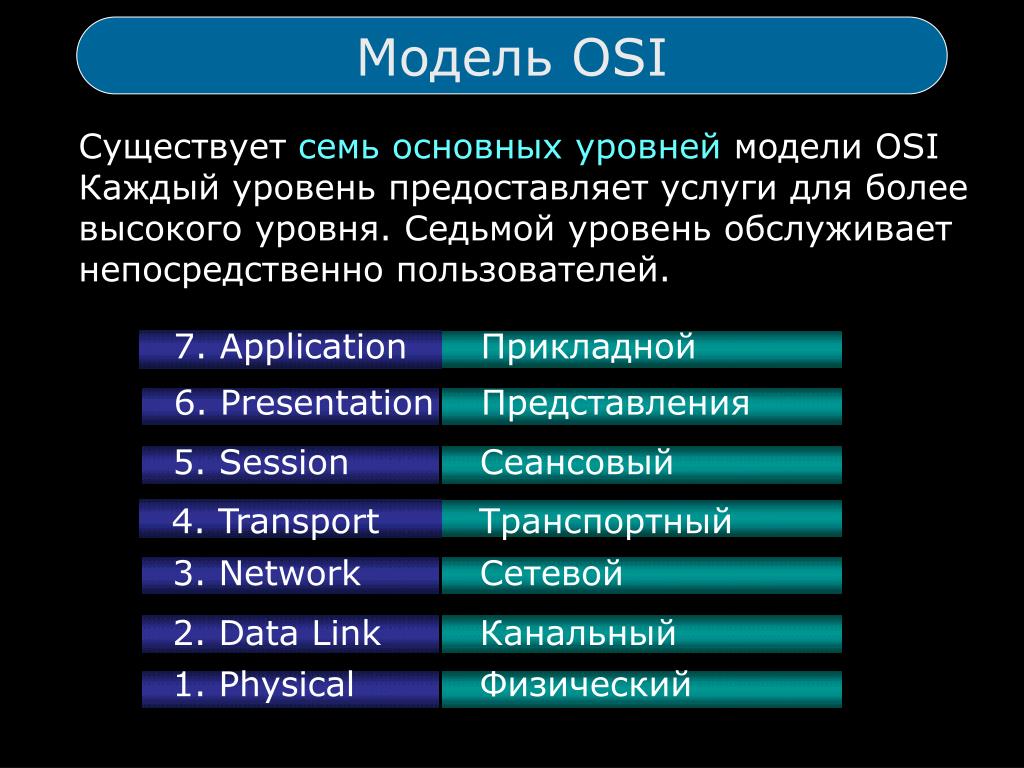 Модель OSI

Существует семь основных уровней модели OSI Каждый уровень предоставляет услуги для более высокого уровня. Седьмой уровень обслуживает непосредственно пользователей.

| | |
|---|---|
| 7. Application | Прикладной |
| 6. Presentation | Представления |
| 5. Session | Сеансовый |
| 4. Transport | Транспортный |
| 3. Network | Сетевой |
| 2. Data Link | Канальный |
| 1. Physical | Физический |